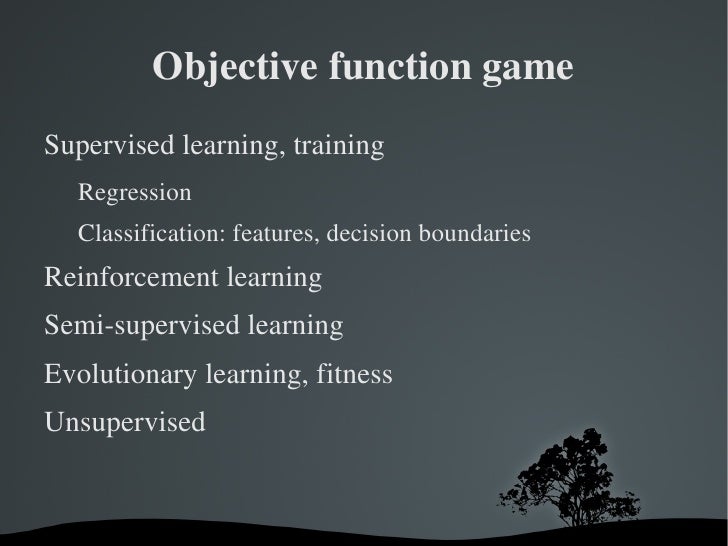 Objective function game

Supervised learning, training

Regression

Classification: features, decision boundaries

Reinforcement learning

Semi-supervised learning

Evolutionary learning, fitness

Unsupervised